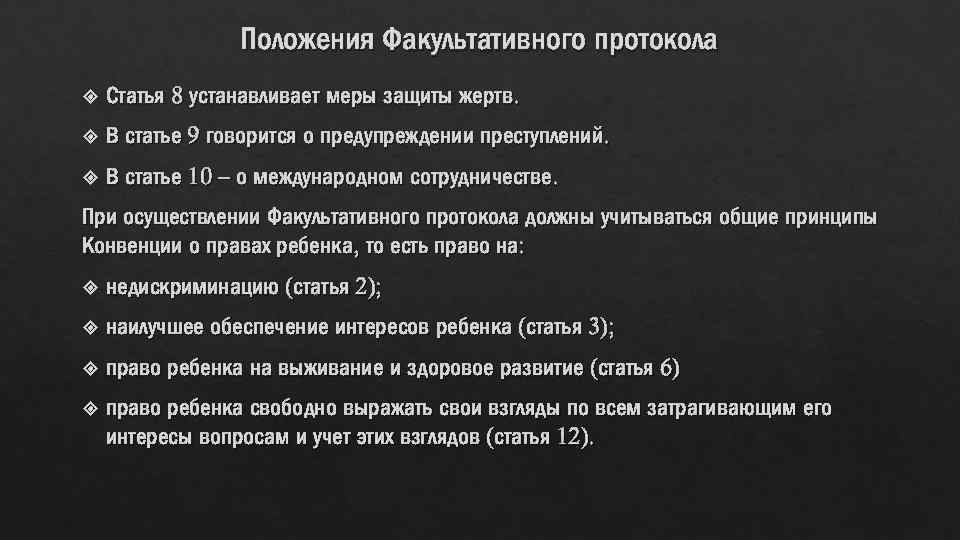 Положения Факультативного протокола

❖ Статья 8 устанавливает меры защиты жертв.

❖ В статье 9 говорится о предупреждении преступлений.

❖ В статье 10 – о международном сотрудничестве.

При осуществлении Факультативного протокола должны учитываться общие принципы Конвенции о правах ребенка, то есть право на:

❖ недискриминацию (статья 2);

❖ наилучшее обеспечение интересов ребенка (статья 3);

❖ право ребенка на выживание и здоровое развитие (статья 6)

❖ право ребенка свободно выражать свои взгляды по всем затрагивающим его интересы вопросам и учет этих взглядов (статья 12).